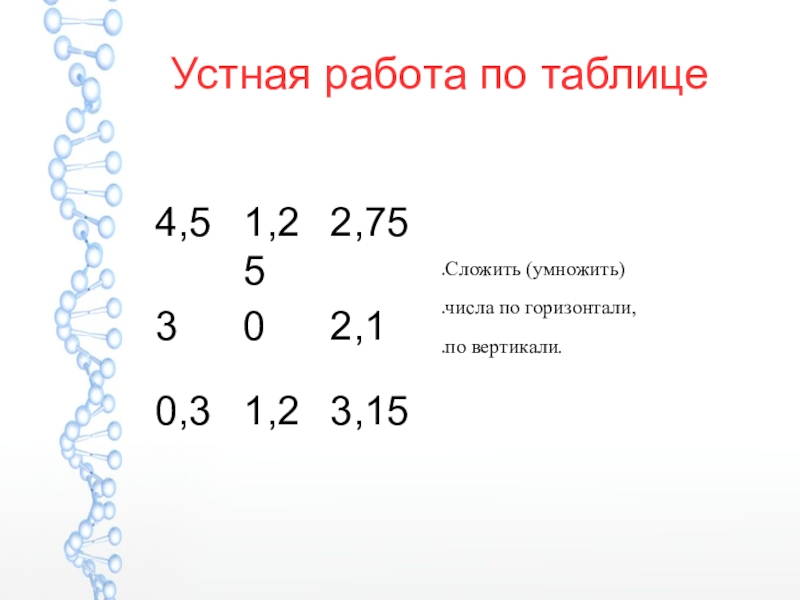 Устная работа по таблице

| 4,5 | 1,25 | 2,75 |
|---|---|---|
| 3 | 0 | 2,1 |
| 0,3 | 1,2 | 3,15 |

.Сложить (умножить)

.числа по горизонтали,

.по вертикали.